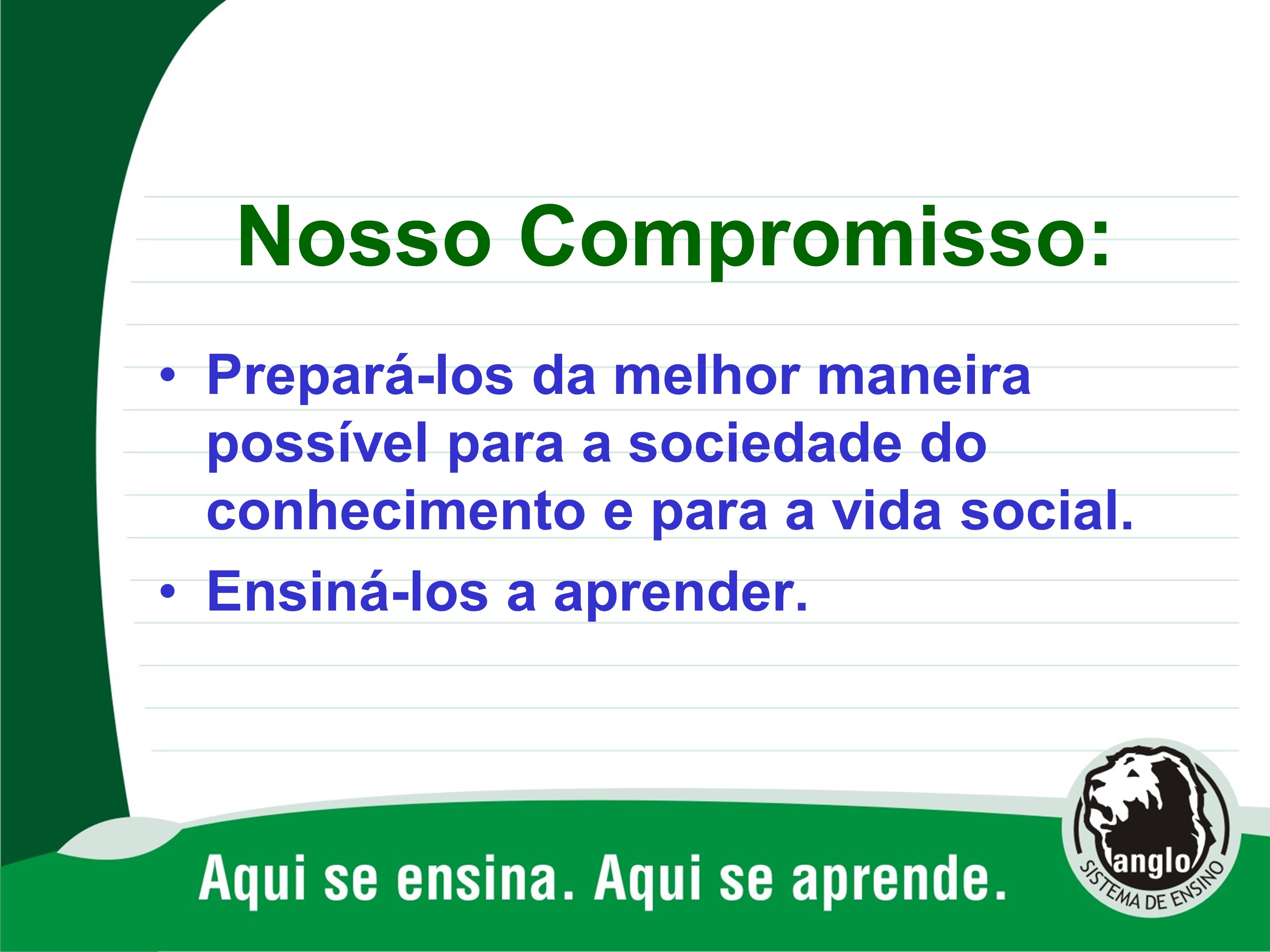 Nosso Compromisso:

• Prepará-los da melhor maneira possível para a sociedade do conhecimento e para a vida social.
• Ensiná-los a aprender.

Aqui se ensina. Aqui se aprende.

anglo
SISTEMA DE ENSINO